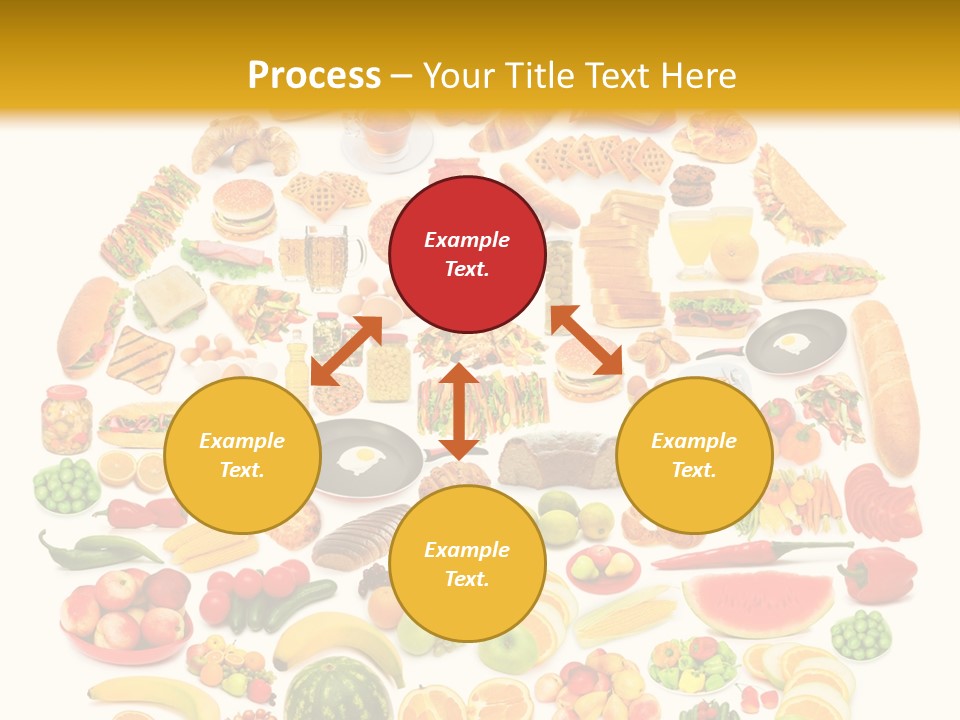 Process – Your Title Text Here

Example Text.

Example Text.

Example Text.

Example Text.